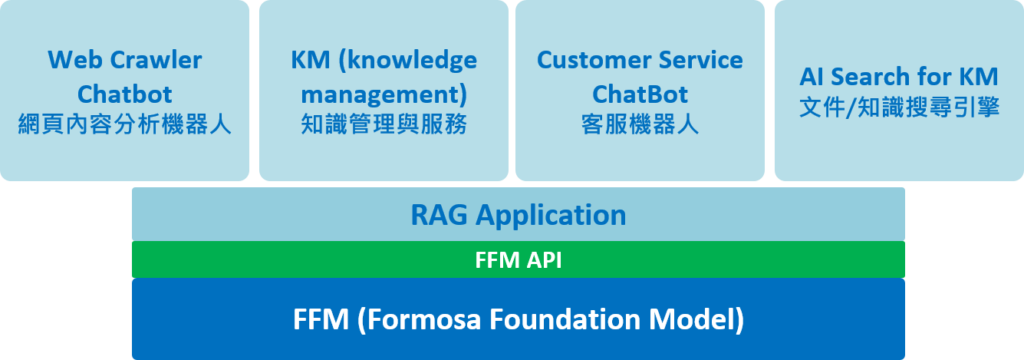 Web Crawler Chatbot
網頁內容分析機器人

KM (knowledge management)
知識管理與服務

Customer Service ChatBot
客服機器人

AI Search for KM
文件/知識搜尋引擎

RAG Application

FFM API

FFM (Formosa Foundation Model)